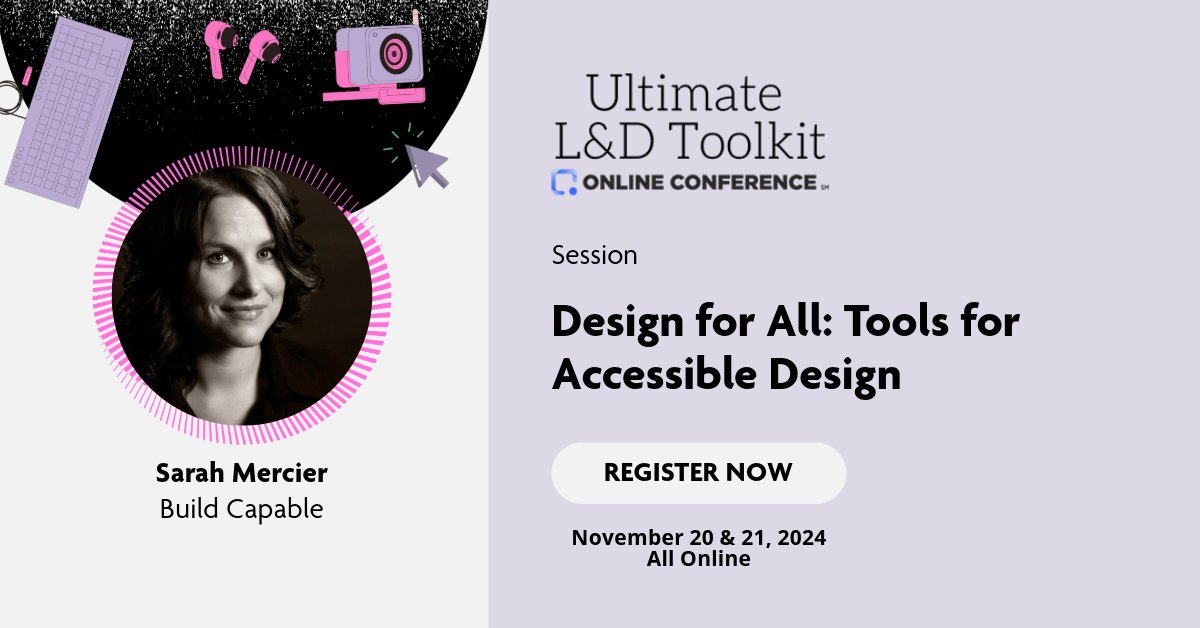 Ultimate L&D Toolkit
ONLINE CONFERENCE SM

Session

Design for All: Tools for Accessible Design

REGISTER NOW

November 20 & 21, 2024
All Online

Sarah Mercier
Build Capable